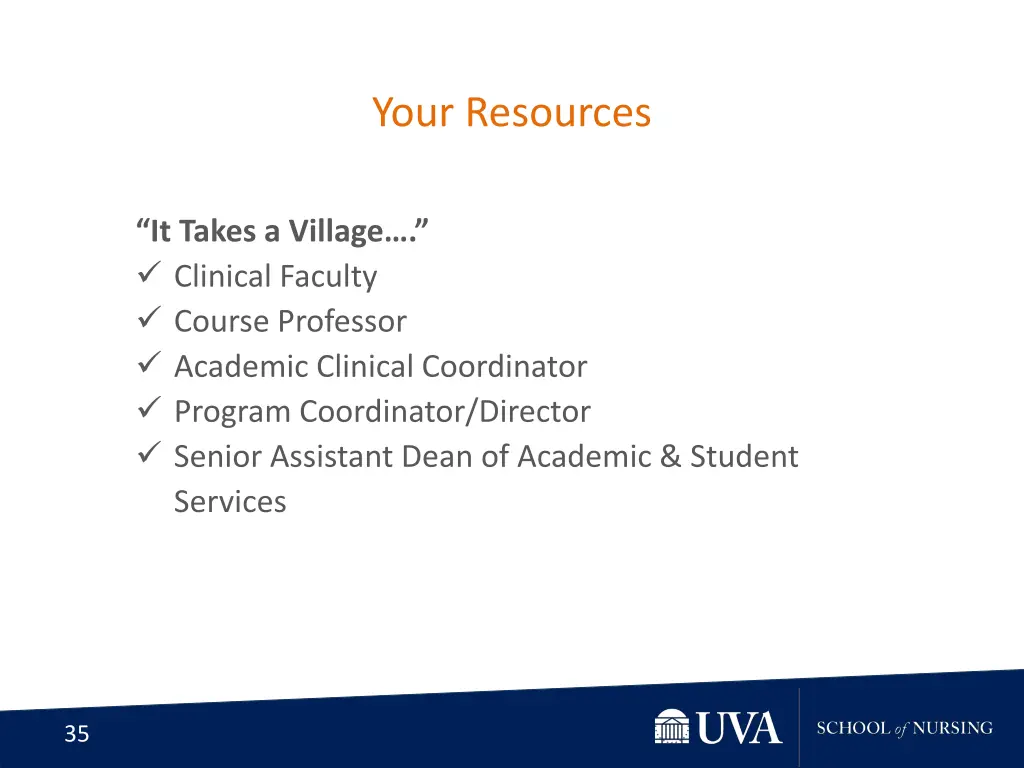 Your Resources

“It Takes a Village….”
✓ Clinical Faculty
✓ Course Professor
✓ Academic Clinical Coordinator
✓ Program Coordinator/Director
✓ Senior Assistant Dean of Academic & Student Services

35

UVA

SCHOOL of NURSING